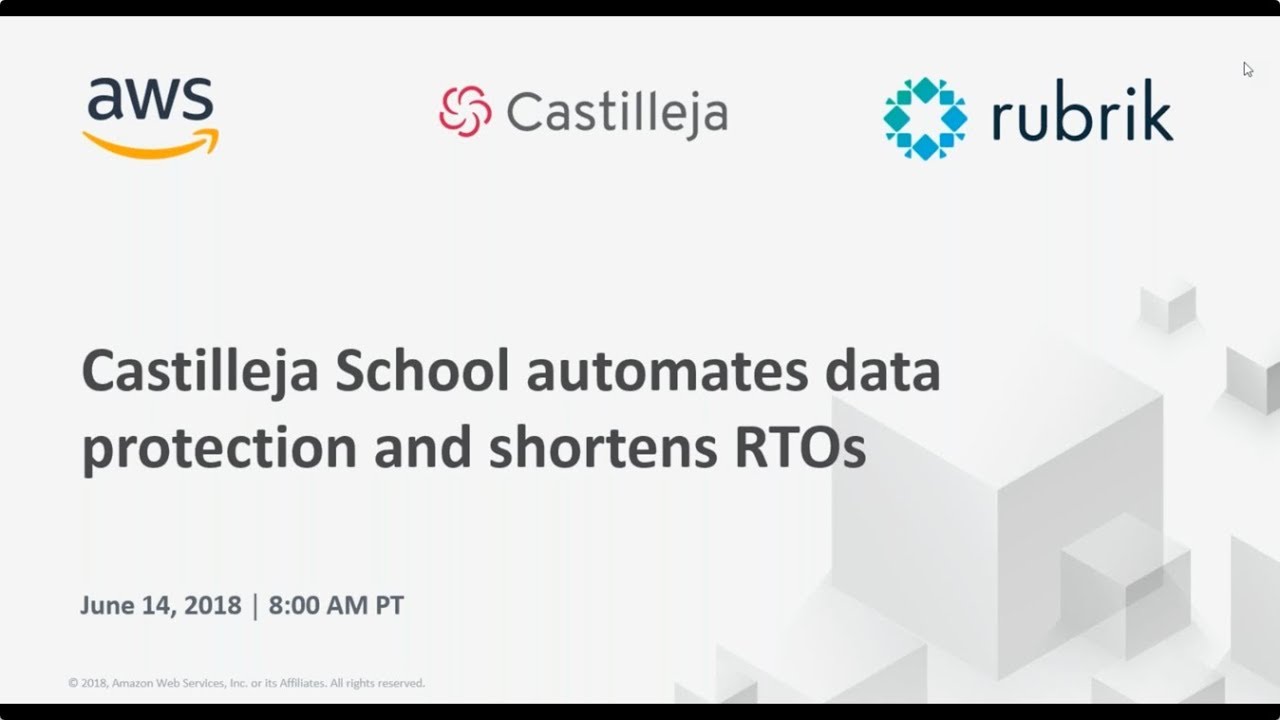 aws

Castilleja

rubrik

Castilleja School automates data protection and shortens RTOs

June 14, 2018 | 8:00 AM PT

© 2018, Amazon Web Services, Inc. or its Affiliates. All rights reserved.